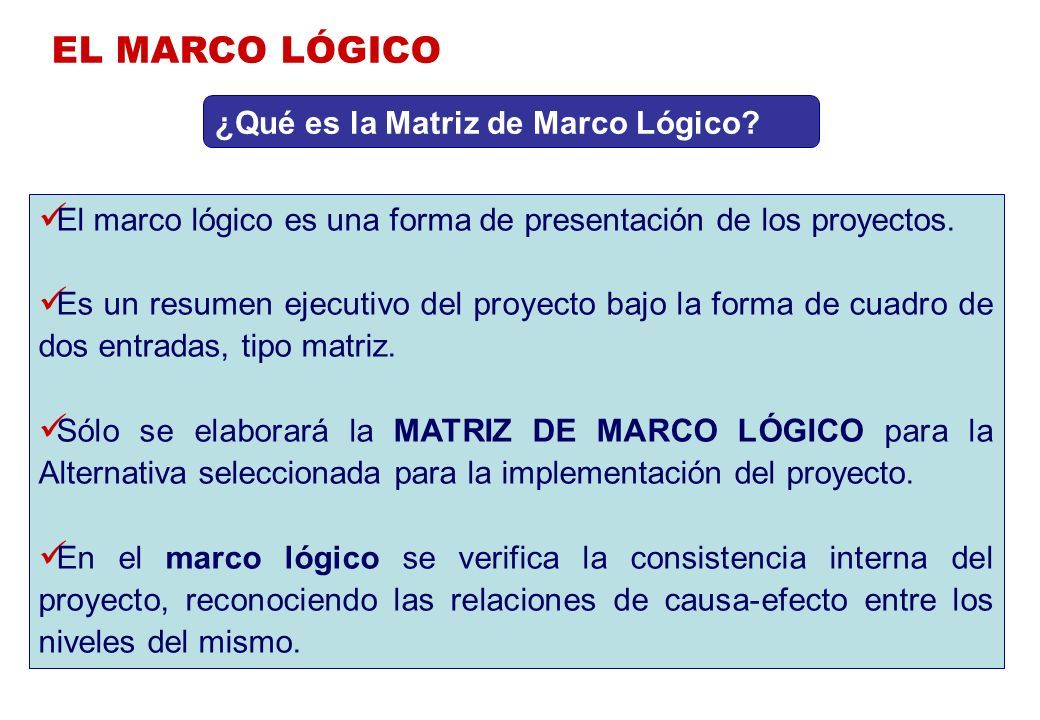 EL MARCO LÓGICO

¿Qué es la Matriz de Marco Lógico?

✓El marco lógico es una forma de presentación de los proyectos.

✓Es un resumen ejecutivo del proyecto bajo la forma de cuadro de dos entradas, tipo matriz.

✓Sólo se elaborará la MATRIZ DE MARCO LÓGICO para la Alternativa seleccionada para la implementación del proyecto.

✓En el marco lógico se verifica la consistencia interna del proyecto, reconociendo las relaciones de causa-efecto entre los niveles del mismo.